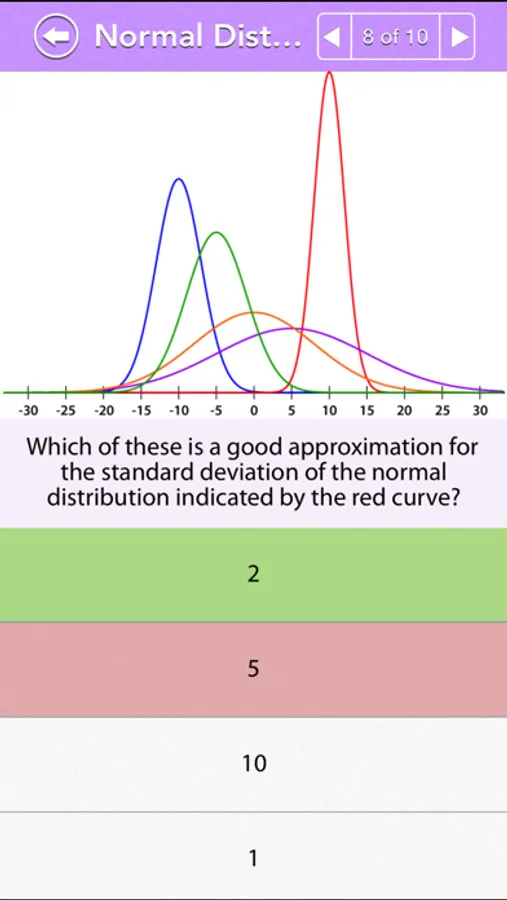 Normal Dist...

8 of 10

-30 -25 -20 -15 -10 -5 0 5 10 15 20 25 30

Which of these is a good approximation for the standard deviation of the normal distribution indicated by the red curve?

2

5

10

1